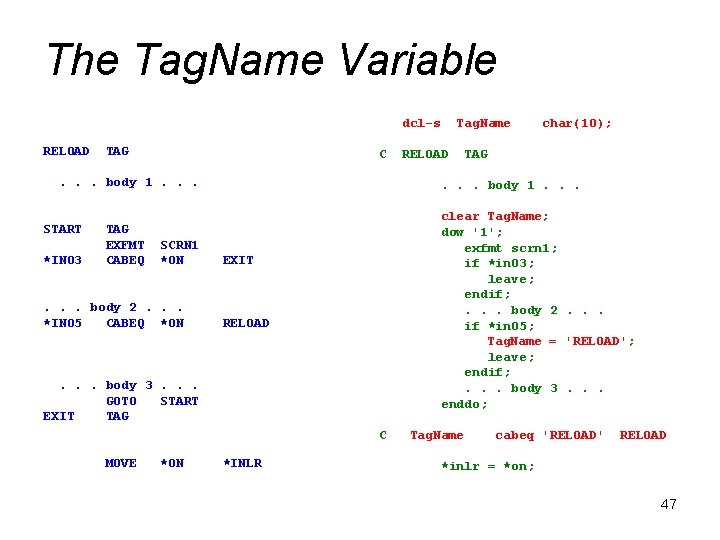 The TagName Variable

RELOAD TAG

. . . body 1 . . .

START TAG
EXFMT SCRN1
*IN03 CABEQ *ON EXIT

. . . body 2 . . .
*IN05 CABEQ *ON RELOAD

. . . body 3 . . .
GOTO START
EXIT TAG

MOVE *ON *INLR

dcl-s TagName char(10);

C RELOAD TAG

. . . body 1 . . .

clear TagName;
dow '1';
exfmt scrn1;
if *in03;
leave;
endif;
. . . body 2 . . .
if *in05;
TagName = 'RELOAD';
leave;
endif;
. . . body 3 . . .
enddo;

C TagName cabeq 'RELOAD' RELOAD

*inlr = *on;

47